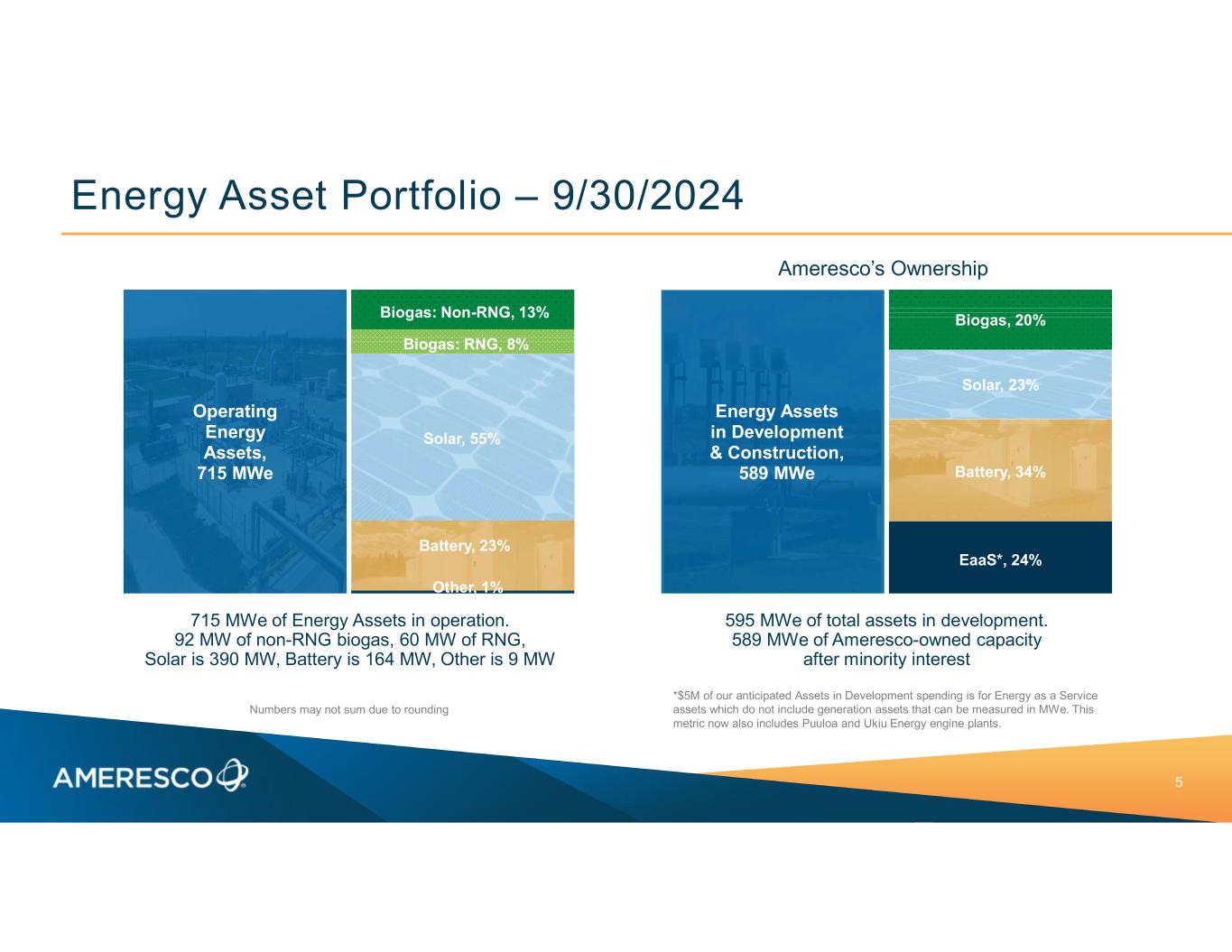 Energy Asset Portfolio – 9/30/2024

Operating Energy Assets, 715 MWe

Biogas: Non-RNG, 13%
Biogas: RNG, 8%
Solar, 55%
Battery, 23%
Other, 1%

715 MWe of Energy Assets in operation.
92 MW of non-RNG biogas, 60 MW of RNG,
Solar is 390 MW, Battery is 164 MW, Other is 9 MW

Numbers may not sum due to rounding

Ameresco's Ownership

Energy Assets in Development & Construction, 589 MWe

Biogas, 20%
Solar, 23%
Battery, 34%
EaaS*, 24%

595 MWe of total assets in development.
589 MWe of Ameresco-owned capacity after minority interest

*$5M of our anticipated Assets in Development spending is for Energy as a Service assets which do not include generation assets that can be measured in MWe. This metric now also includes Puuloa and Ukiu Energy engine plants.

AMERESCO

5